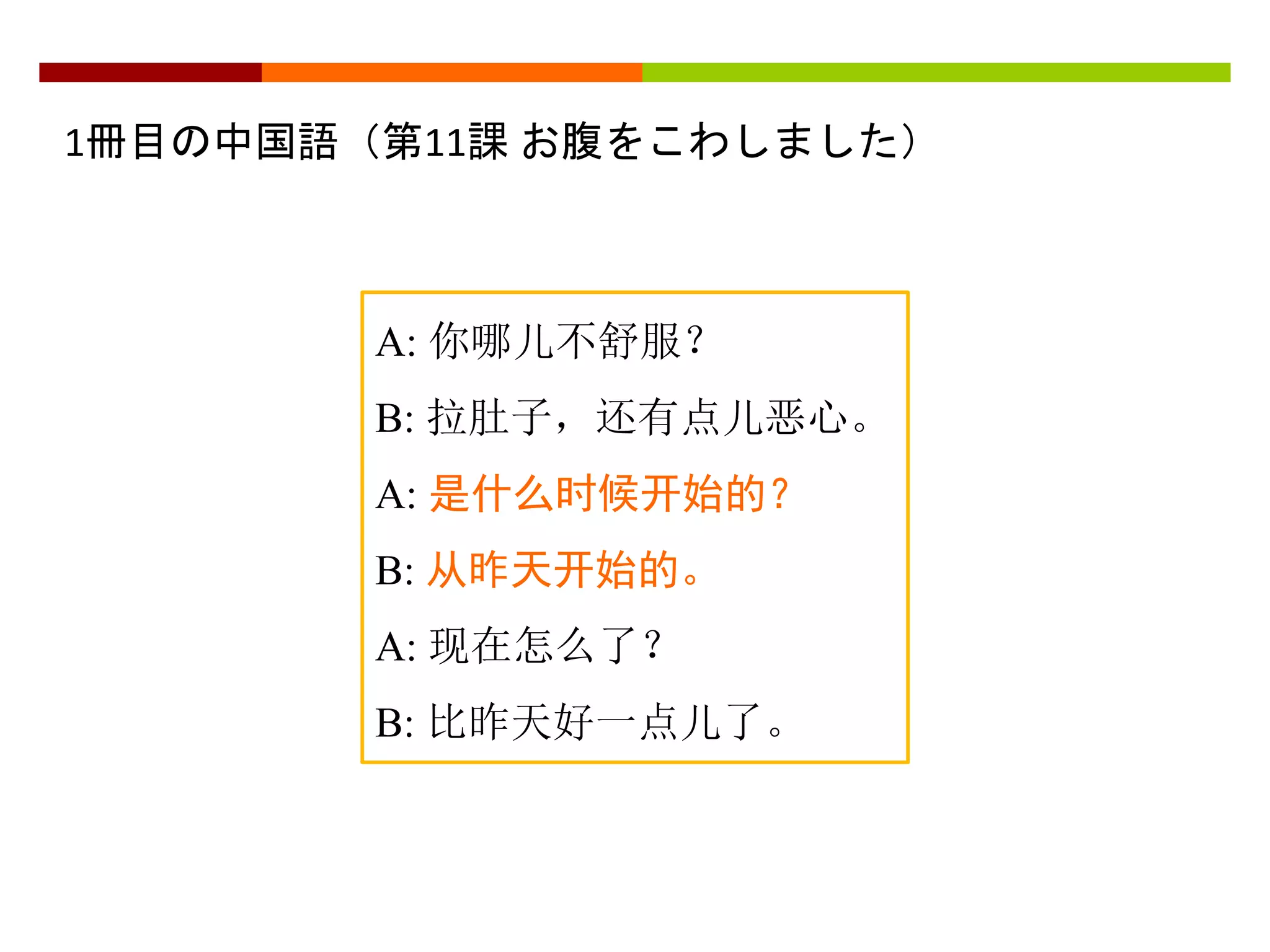 1冊目の中国語（第11課 お腹をこわしました）

A: 你哪儿不舒服？

B: 拉肚子，还有点儿恶心。

A: 是什么时候开始的？

B: 从昨天开始的。

A: 现在怎么了？

B: 比昨天好一点儿了。